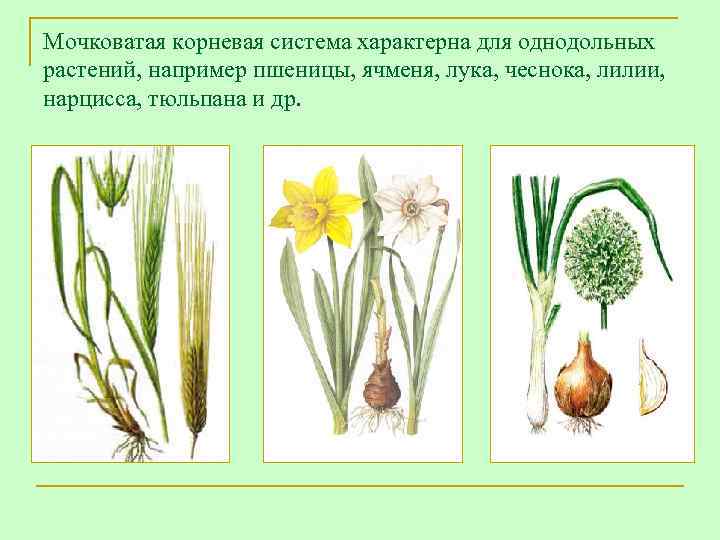 Мочковатая корневая система характерна для однодольных растений, например пшеницы, ячменя, лука, чеснока, лилии, нарцисса, тюльпана и др.